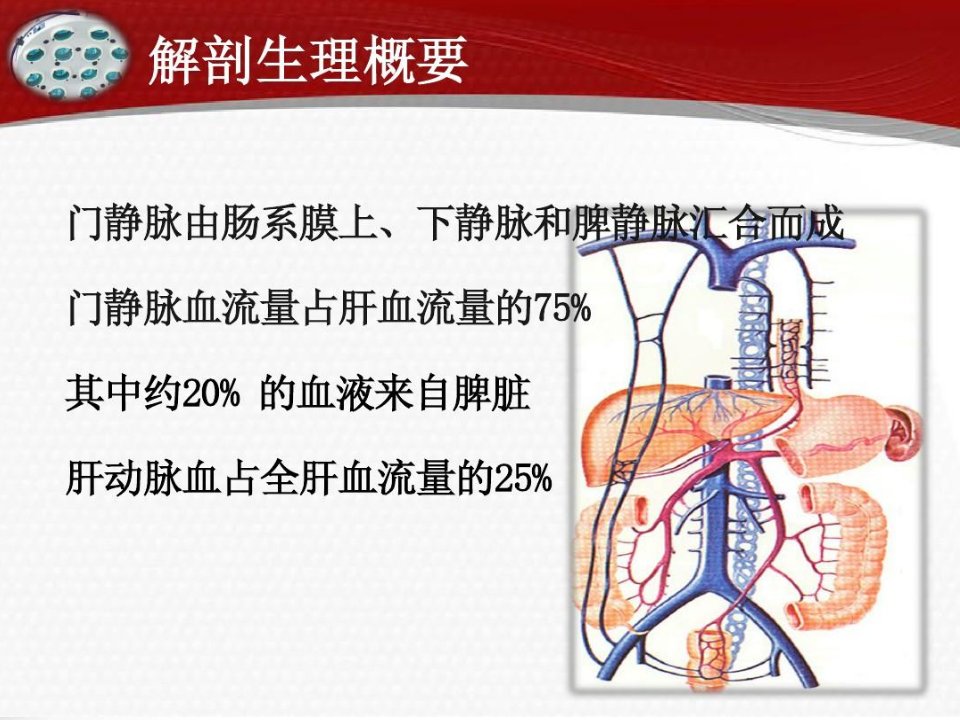 解剖生理概要

门静脉由肠系膜上、下静脉和脾静脉汇合而成

门静脉血流量占肝血流量的75%

其中约20% 的血液来自脾脏

肝动脉血占全肝血流量的25%